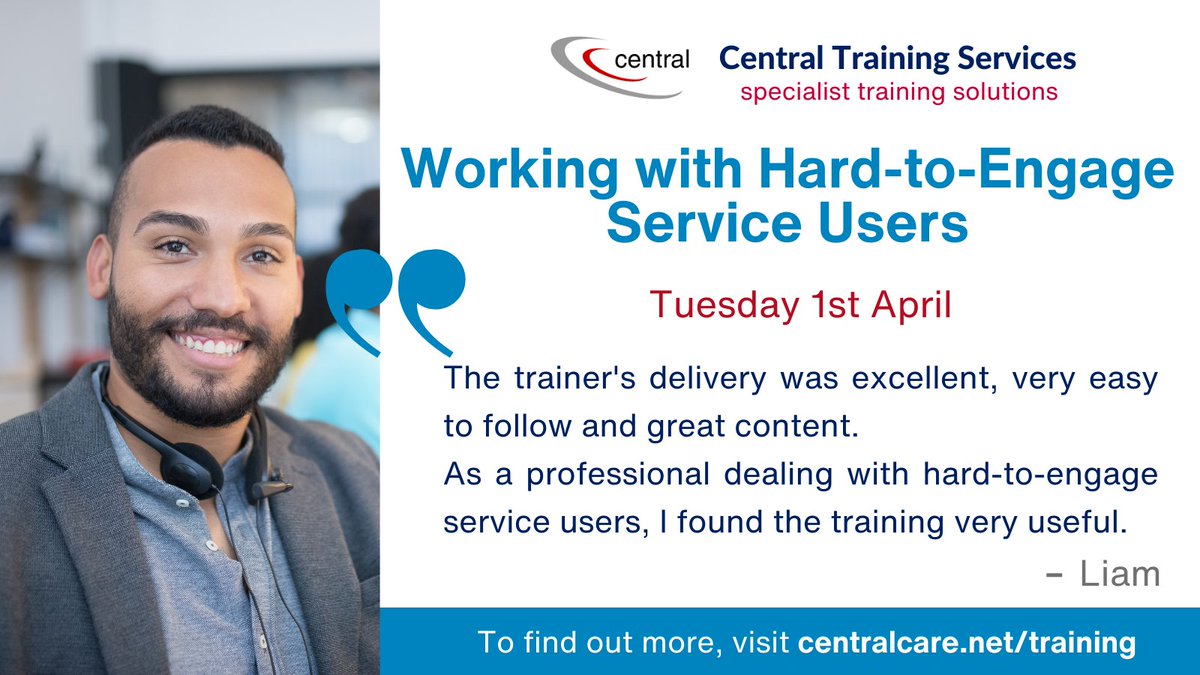 central

Central Training Services
specialist training solutions

Working with Hard-to-Engage Service Users

Tuesday 1st April

The trainer's delivery was excellent, very easy to follow and great content.
As a professional dealing with hard-to-engage service users, I found the training very useful.

– Liam

To find out more, visit centralcare.net/training